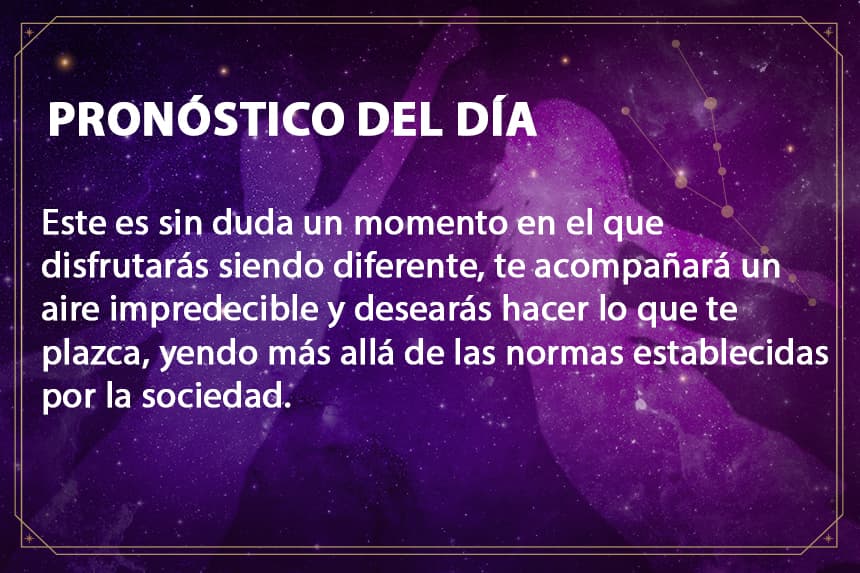 PRONÓSTICO DEL DÍA

Este es sin duda un momento en el que disfrutarás siendo diferente, te acompañará un aire impredecible y desearás hacer lo que te plazca, yendo más allá de las normas establecidas por la sociedad.